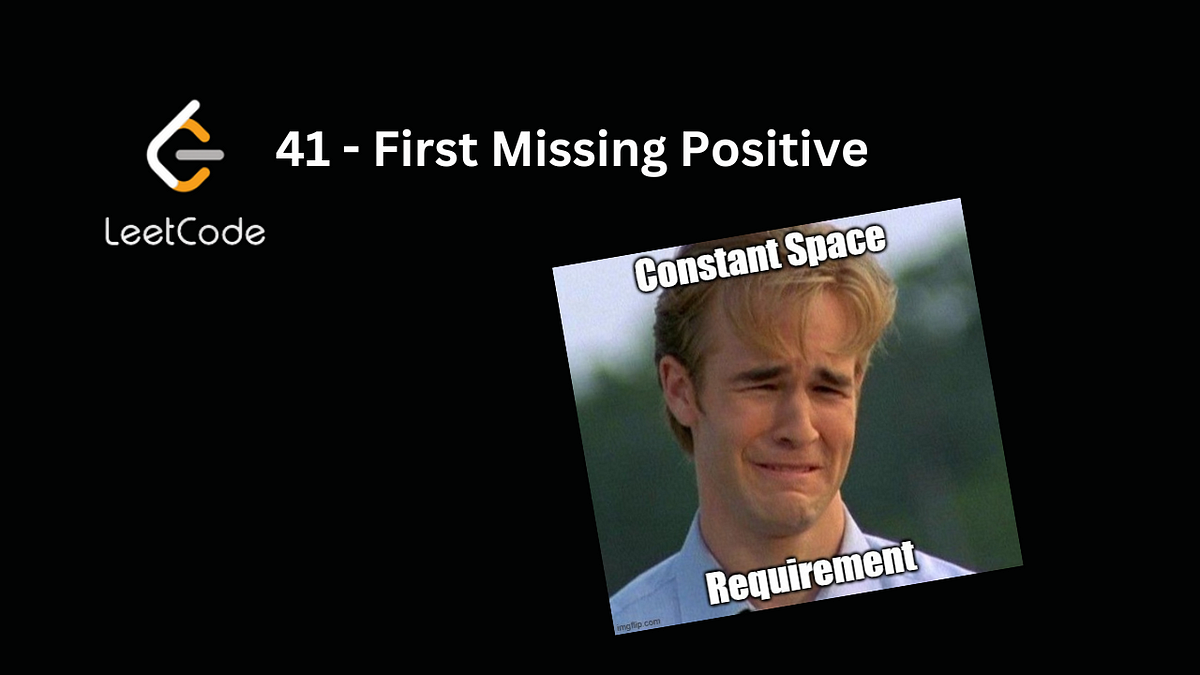 LeetCode

41 - First Missing Positive

Constant Space

Requirement

imgflip.com